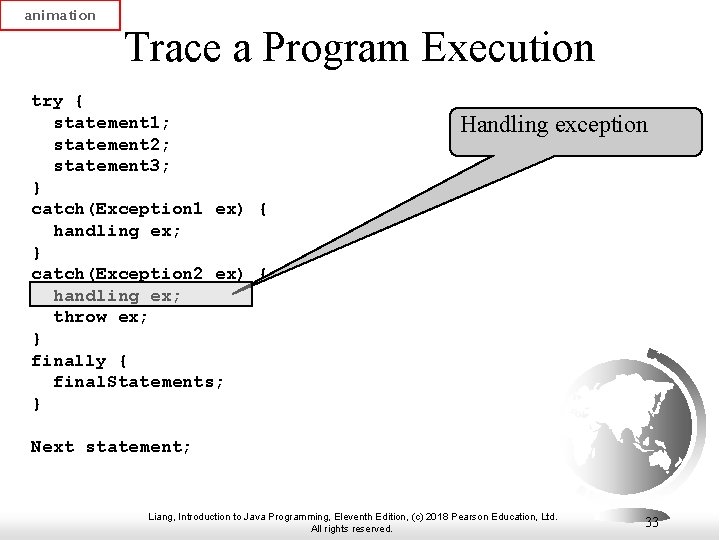 animation

Trace a Program Execution

try {
  statement1;
  statement2;
  statement3;
}
catch(Exception1 ex) {
  handling ex;
}
catch(Exception2 ex) {
  handling ex;
  throw ex;
}
finally {
  finalStatements;
}

Next statement;

Handling exception

Liang, Introduction to Java Programming, Eleventh Edition, (c) 2018 Pearson Education, Ltd. All rights reserved.

33